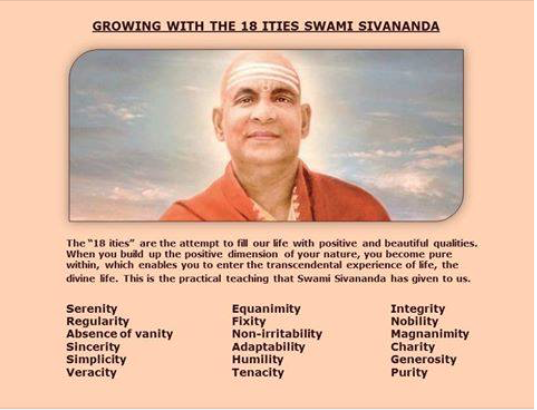 GROWING WITH THE 18 ITIES SWAMI SIVANANDA

The "18 ities" are the attempt to fill our life with positive and beautiful qualities. When you build up the positive dimension of your nature, you become pure within, which enables you to enter the transcendental experience of life, the divine life. This is the practical teaching that Swami Sivananda has given to us.

Serenity
Regularity
Absence of vanity
Sincerity
Simplicity
Veracity

Equanimity
Fixity
Non-irritability
Adaptability
Humility
Tenacity

Integrity
Nobility
Magnanimity
Charity
Generosity
Purity